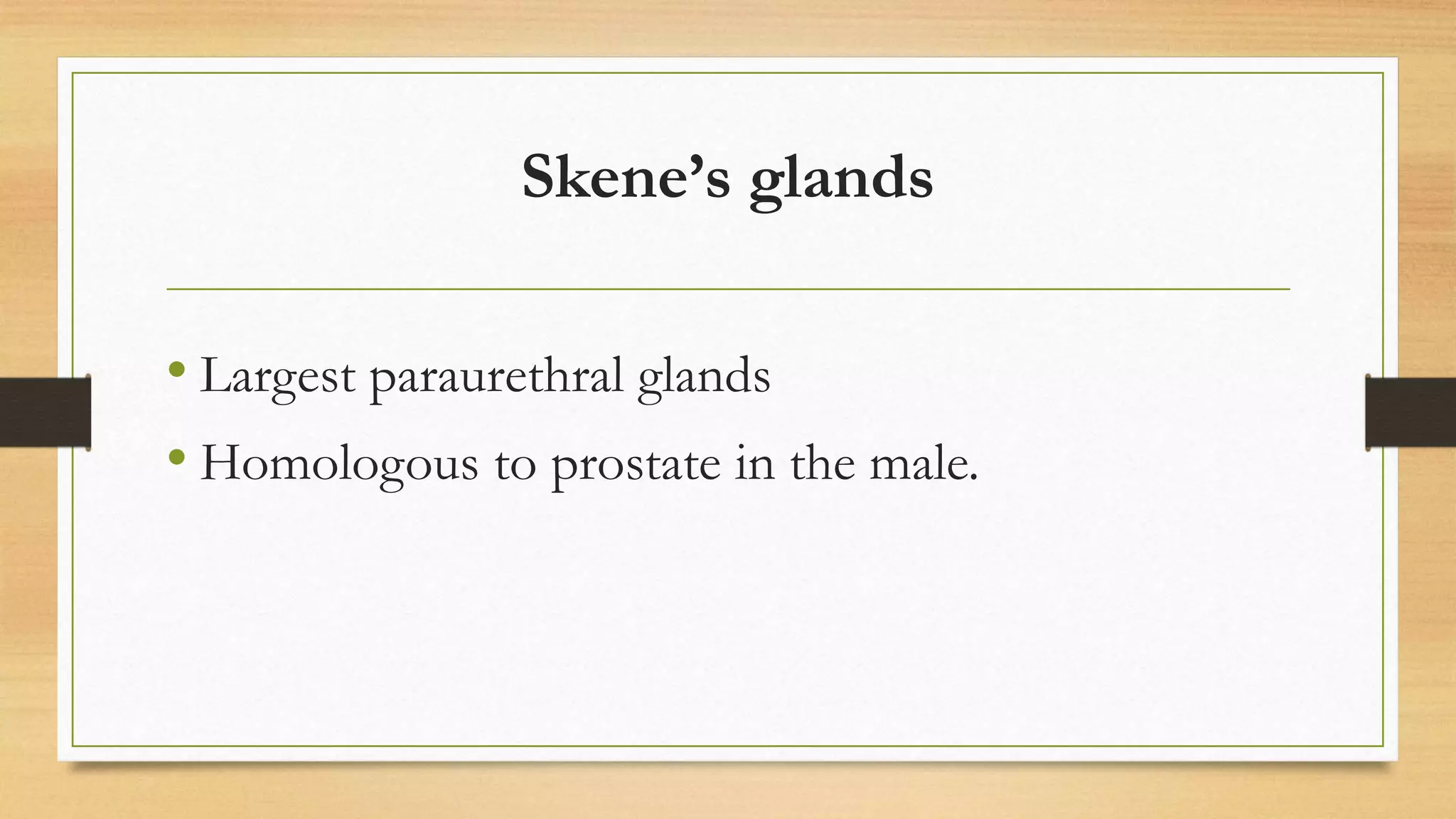 Skene’s glands

• Largest paraurethral glands
• Homologous to prostate in the male.